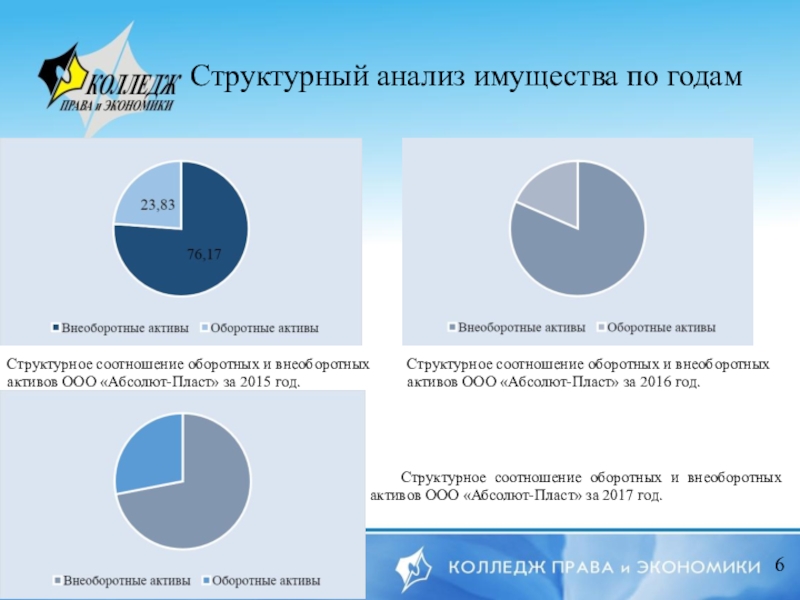 КОЛЛЕДЖ ПРАВА и ЭКОНОМИКИ

Структурный анализ имущества по годам

23,83

76,17

Внеоборотные активы Оборотные активы

Структурное соотношение оборотных и внеоборотных активов ООО «Абсолют-Пласт» за 2015 год.

Внеоборотные активы Оборотные активы

Структурное соотношение оборотных и внеоборотных активов ООО «Абсолют-Пласт» за 2016 год.

Внеоборотные активы Оборотные активы

Структурное соотношение оборотных и внеоборотных активов ООО «Абсолют-Пласт» за 2017 год.

КОЛЛЕДЖ ПРАВА и ЭКОНОМИКИ

6